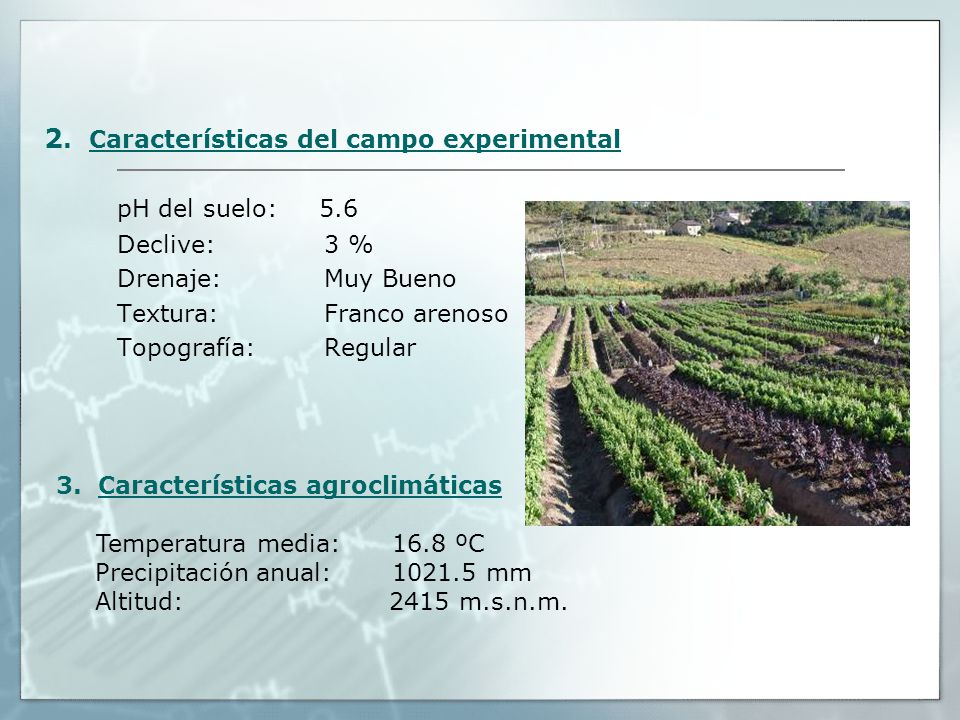 2. Características del campo experimental

pH del suelo: 5.6
Declive: 3 %
Drenaje: Muy Bueno
Textura: Franco arenoso
Topografía: Regular

3. Características agroclimáticas

Temperatura media: 16.8 ºC
Precipitación anual: 1021.5 mm
Altitud: 2415 m.s.n.m.